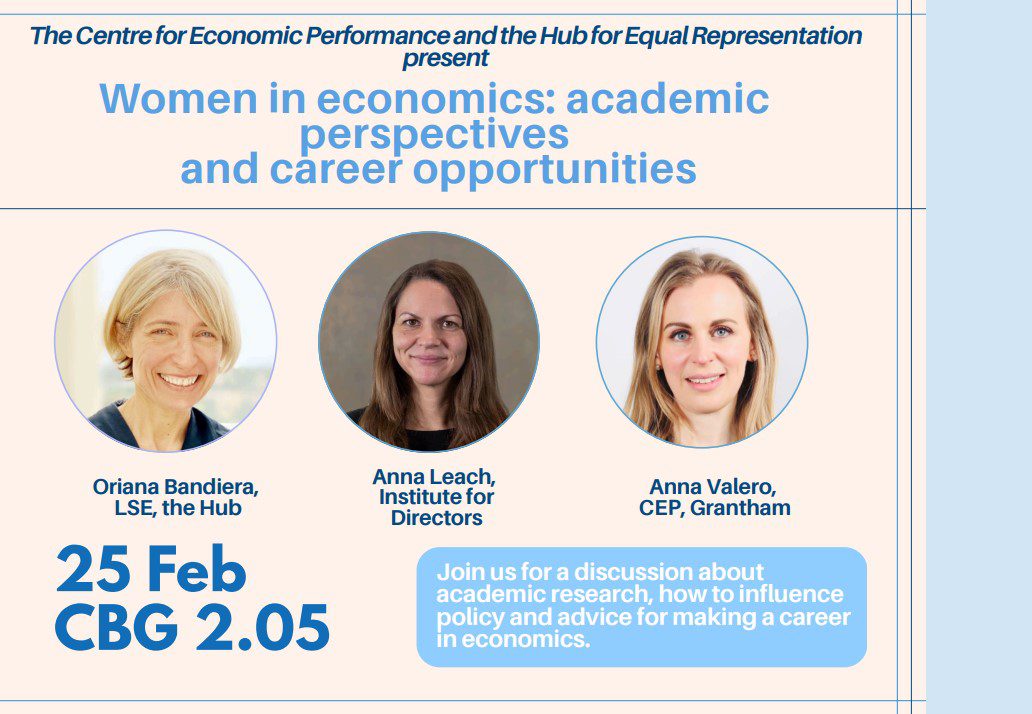 The Centre for Economic Performance and the Hub for Equal Representation present

Women in economics: academic perspectives and career opportunities

Oriana Bandiera, LSE, the Hub

Anna Leach, Institute for Directors

Anna Valero, CEP, Grantham

25 Feb
CBG 2.05

Join us for a discussion about academic research, how to influence policy and advice for making a career in economics.